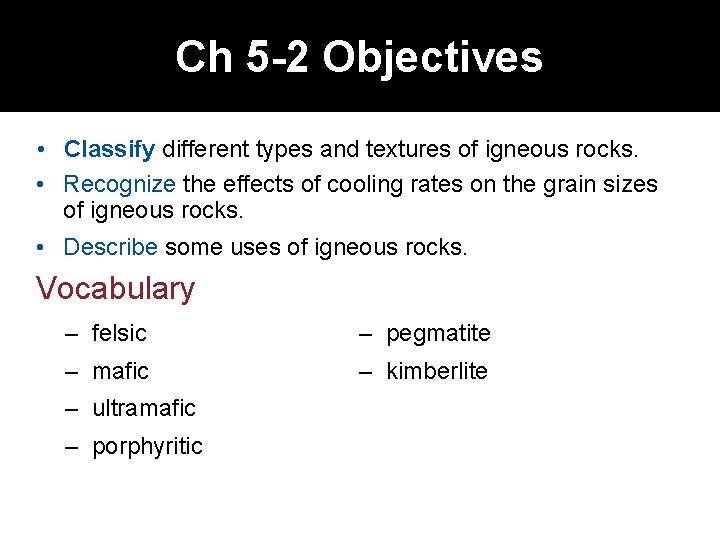 Ch 5-2 Objectives

• Classify different types and textures of igneous rocks.
• Recognize the effects of cooling rates on the grain sizes of igneous rocks.
• Describe some uses of igneous rocks.

Vocabulary

– felsic
– mafic
– ultramafic
– porphyritic

– pegmatite
– kimberlite